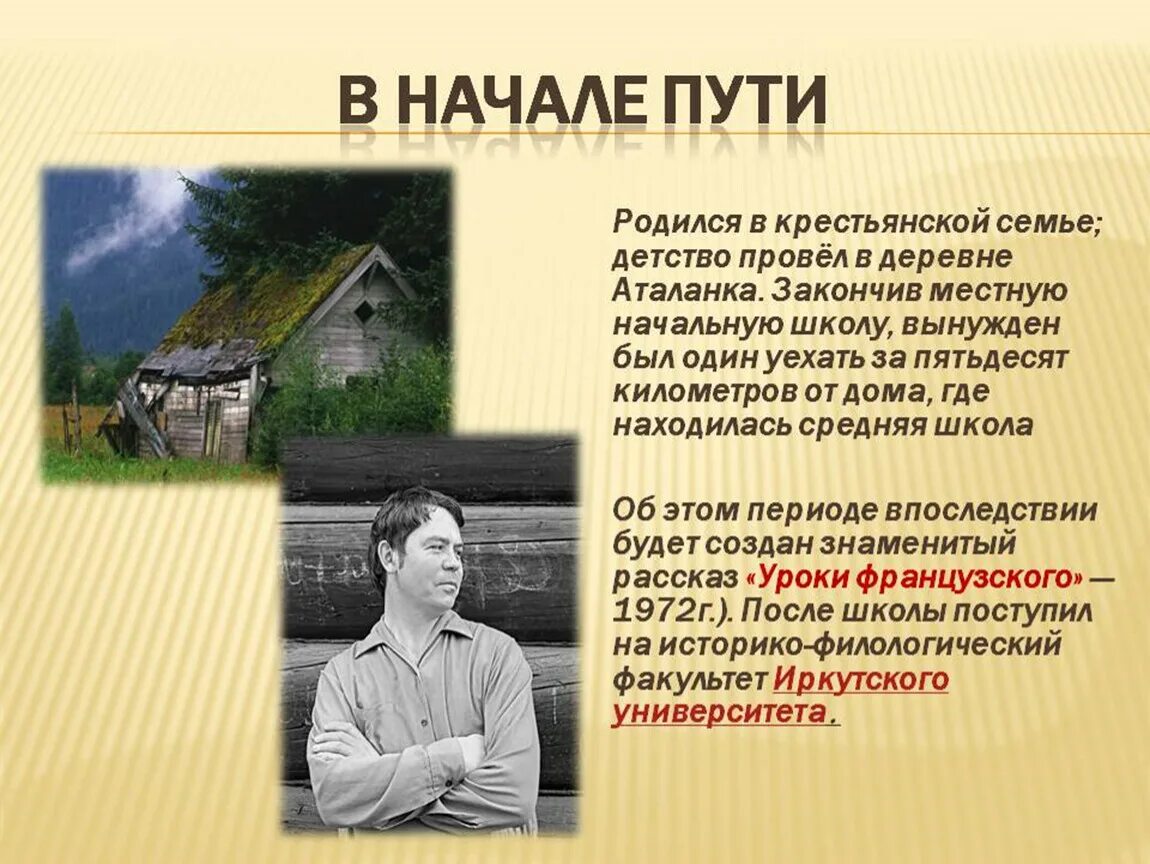 В НАЧАЛЕ ПУТИ

Родился в крестьянской семье; детство провёл в деревне Аталанка. Закончив местную начальную школу, вынужден был один уехать за пятьдесят километров от дома, где находилась средняя школа

Об этом периоде впоследствии будет создан знаменитый рассказ «Уроки французского» — 1972г.). После школы поступил на историко-филологический факультет Иркутского университета.